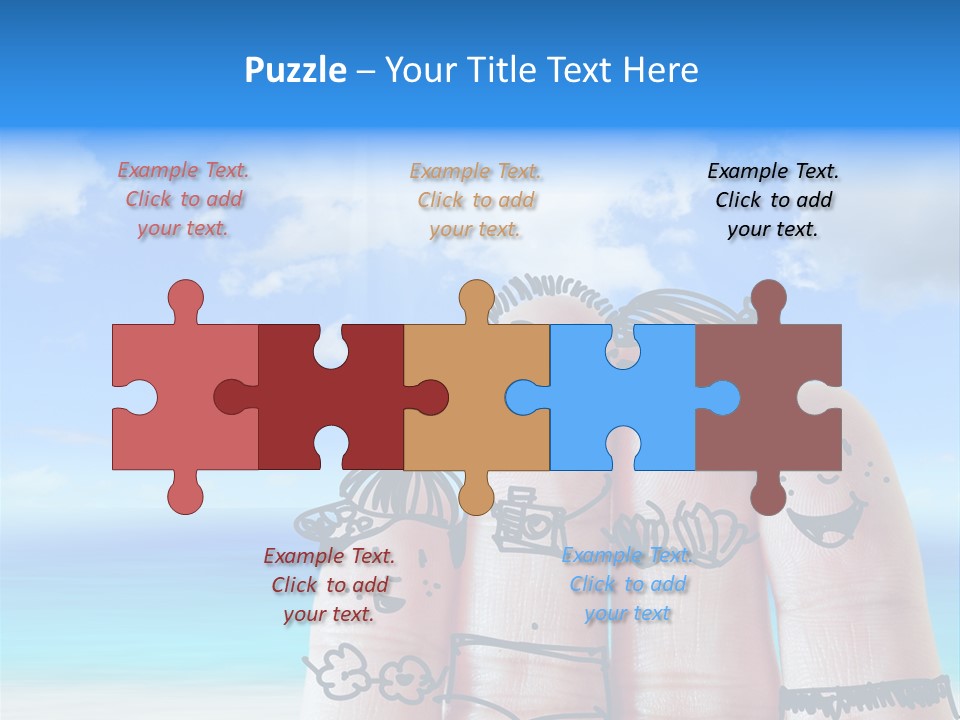 Puzzle – Your Title Text Here

Example Text. Click to add your text.

Example Text. Click to add your text.

Example Text. Click to add your text.

Example Text. Click to add your text.

Example Text. Click to add your text